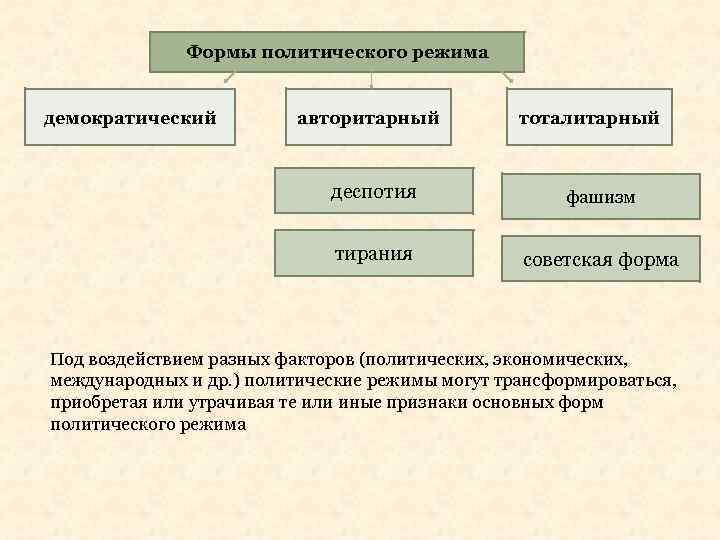 Формы политического режима

демократический

авторитарный

тоталитарный

деспотия

тирания

фашизм

советская форма

Под воздействием разных факторов (политических, экономических, международных и др.) политические режимы могут трансформироваться, приобретая или утрачивая те или иные признаки основных форм политического режима